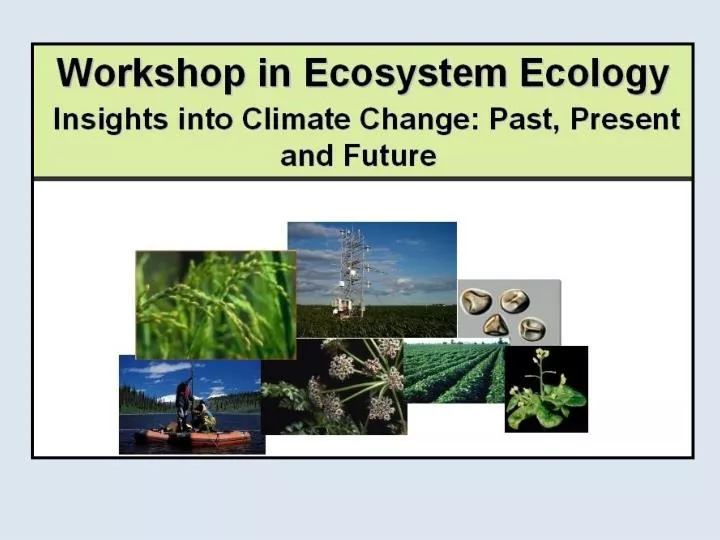 Workshop in Ecosystem Ecology

Insights into Climate Change: Past, Present and Future